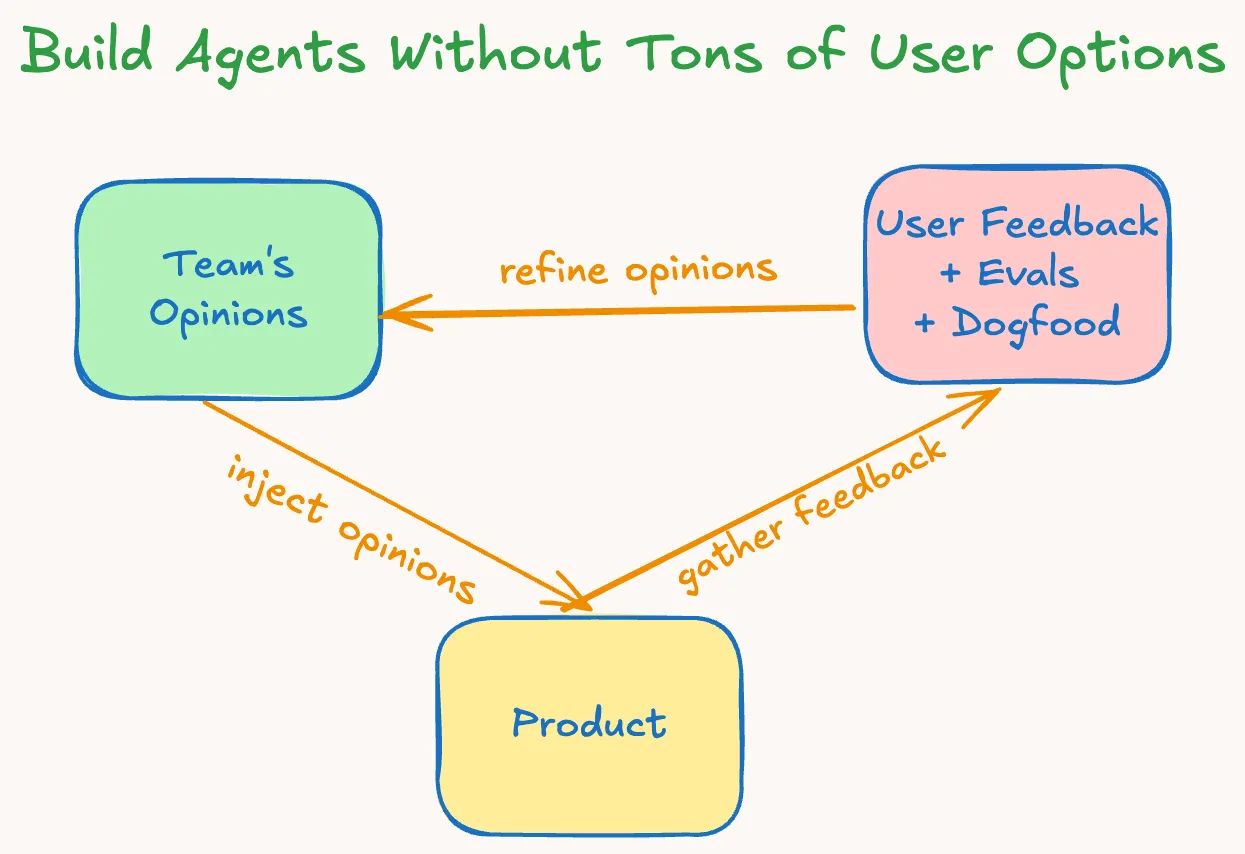 Build Agents Without Tons of User Options

Team's Opinions

refine opinions

User Feedback + Evals + Dogfood

inject opinions

gather feedback

Product